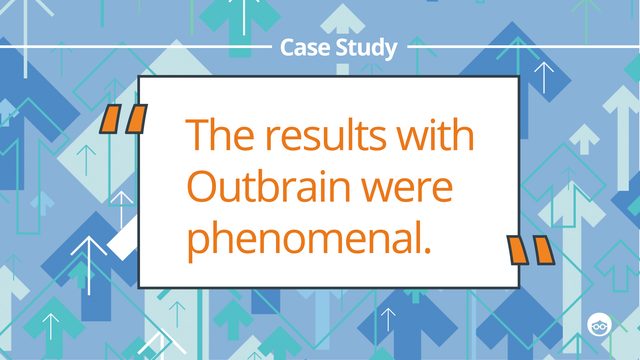 Case Study

"The results with Outbrain were phenomenal."